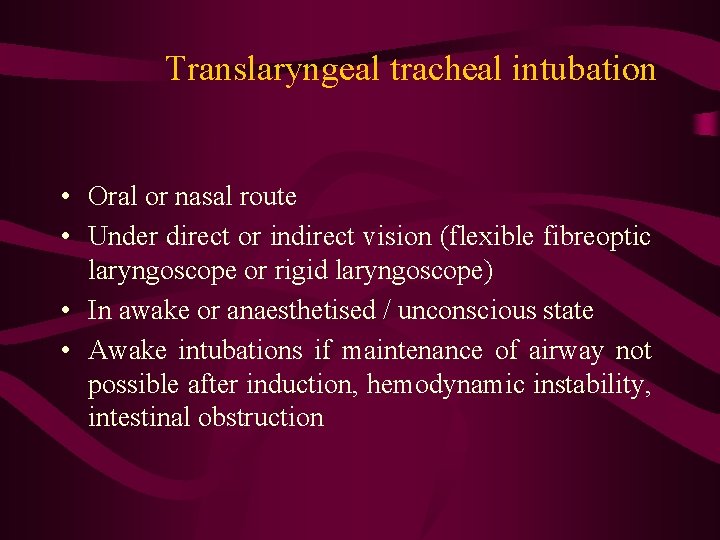 Translaryngeal tracheal intubation

• Oral or nasal route
• Under direct or indirect vision (flexible fibreoptic laryngoscope or rigid laryngoscope)
• In awake or anaesthetised / unconscious state
• Awake intubations if maintenance of airway not possible after induction, hemodynamic instability, intestinal obstruction